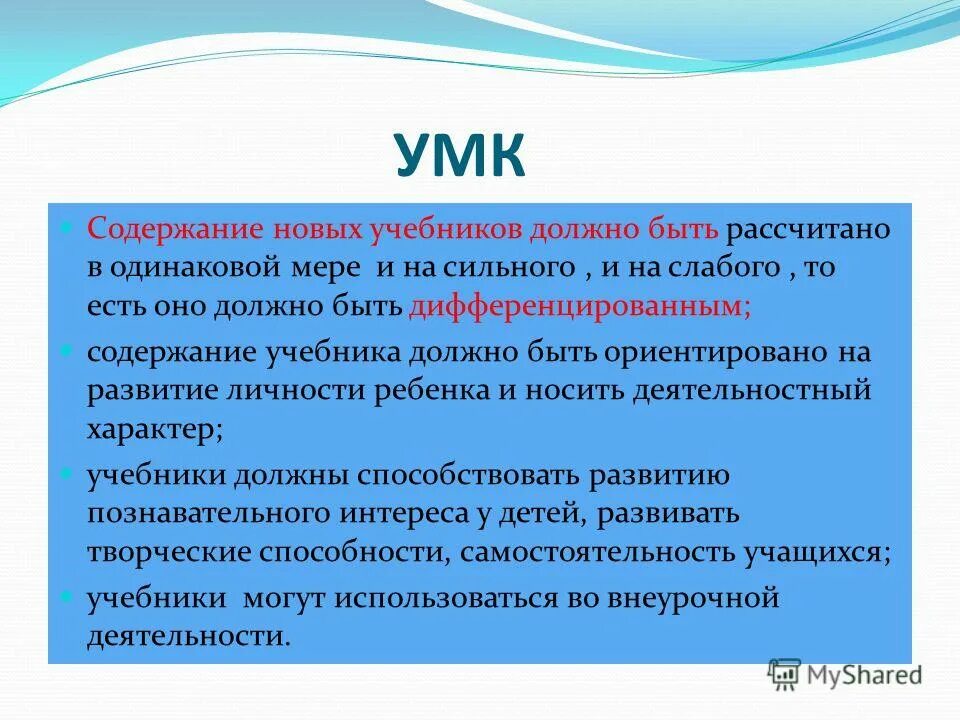 УМК

Содержание новых учебников должно быть рассчитано в одинаковой мере и на сильного , и на слабого , то есть оно должно быть дифференцированным;

содержание учебника должно быть ориентировано на развитие личности ребенка и носить деятельностный характер;

учебники должны способствовать развитию познавательного интереса у детей, развивать творческие способности, самостоятельность учащихся;

учебники могут использоваться во внеурочной деятельности.

MyShared